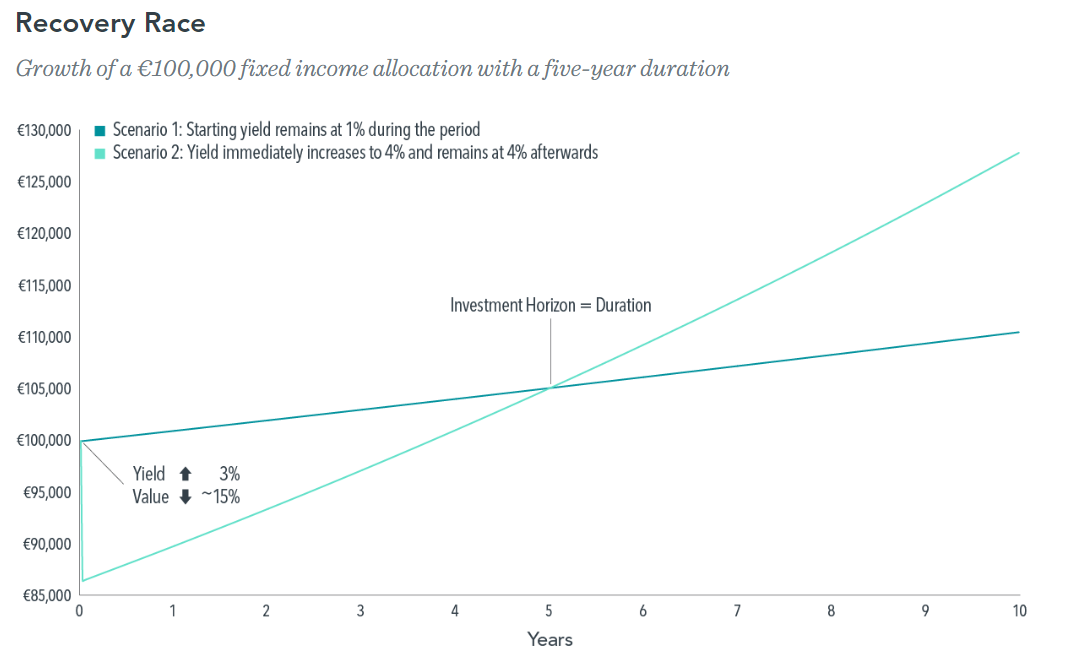 Recovery Race

Growth of a €100,000 fixed income allocation with a five-year duration

Scenario 1: Starting yield remains at 1% during the period
Scenario 2: Yield immediately increases to 4% and remains at 4% afterwards

€130,000
€125,000
€120,000
€115,000
€110,000
€105,000
€100,000
€95,000
€90,000
€85,000

Investment Horizon = Duration

Yield ⬆ 3%
Value ⬇ ~15%

0 1 2 3 4 5 6 7 8 9 10

Years